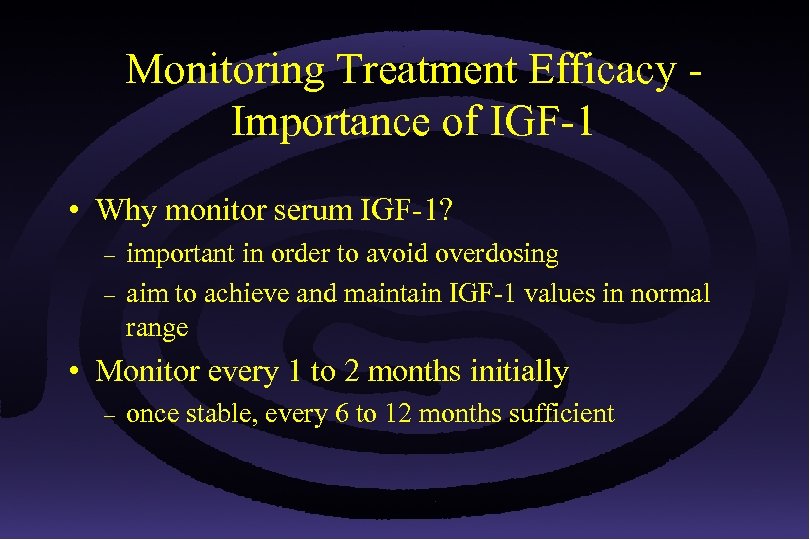 Monitoring Treatment Efficacy - Importance of IGF-1

• Why monitor serum IGF-1?
– important in order to avoid overdosing
– aim to achieve and maintain IGF-1 values in normal range

• Monitor every 1 to 2 months initially
– once stable, every 6 to 12 months sufficient